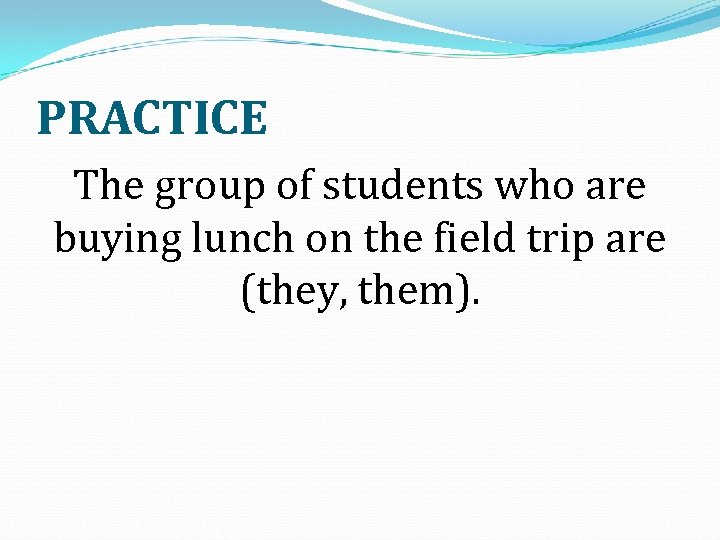 PRACTICE

The group of students who are buying lunch on the field trip are (they, them).